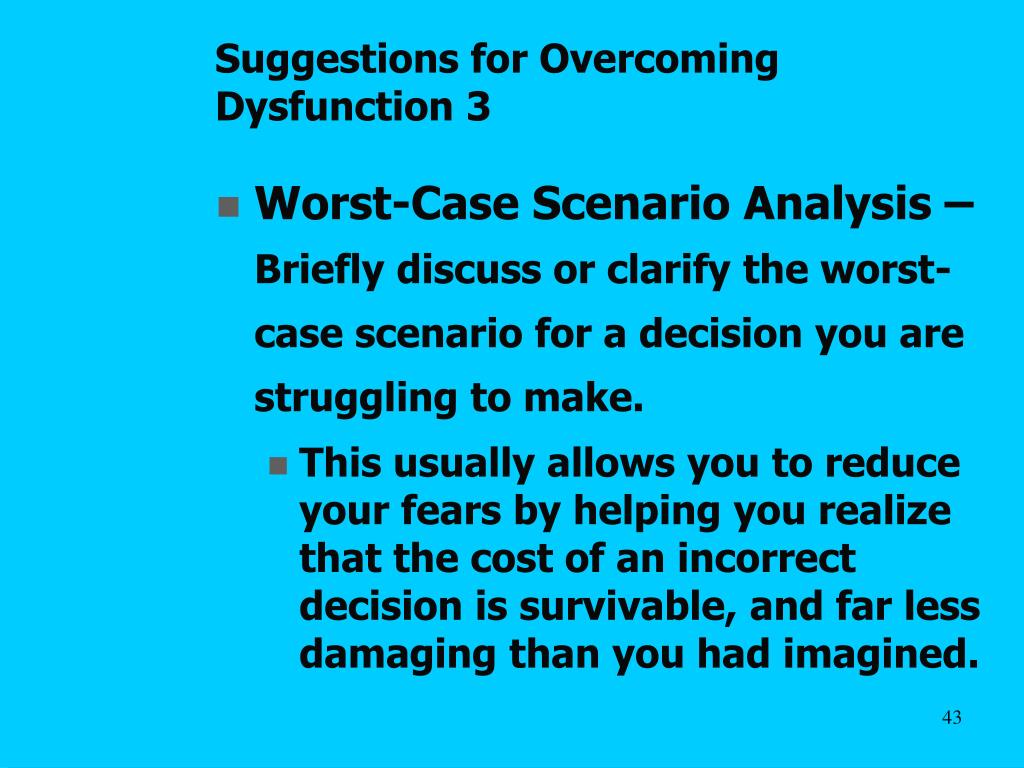 Suggestions for Overcoming Dysfunction 3

Worst-Case Scenario Analysis – Briefly discuss or clarify the worst-case scenario for a decision you are struggling to make.

This usually allows you to reduce your fears by helping you realize that the cost of an incorrect decision is survivable, and far less damaging than you had imagined.

43